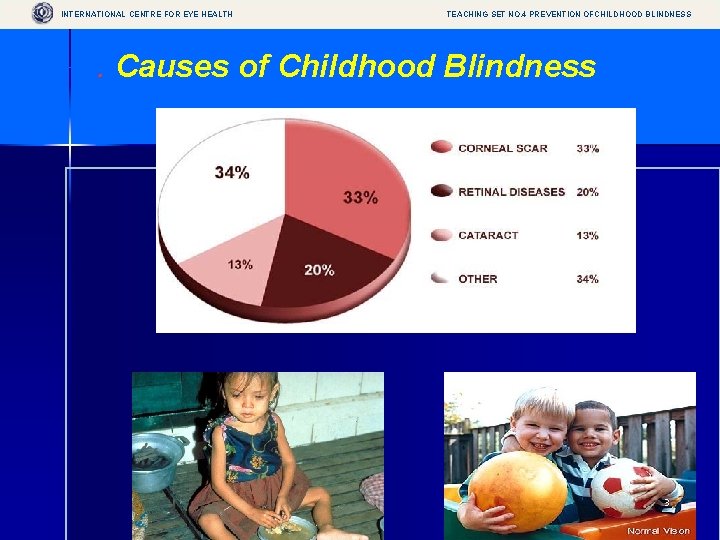 INTERNATIONAL CENTRE FOR EYE HEALTH

TEACHING SET NO.4 PREVENTION OFCHILDHOOD BLINDNESS

Causes of Childhood Blindness

34%

33%

13%

20%

CORNEAL SCAR 33%

RETINAL DISEASES 20%

CATARACT 13%

OTHER 34%

Normal Vision